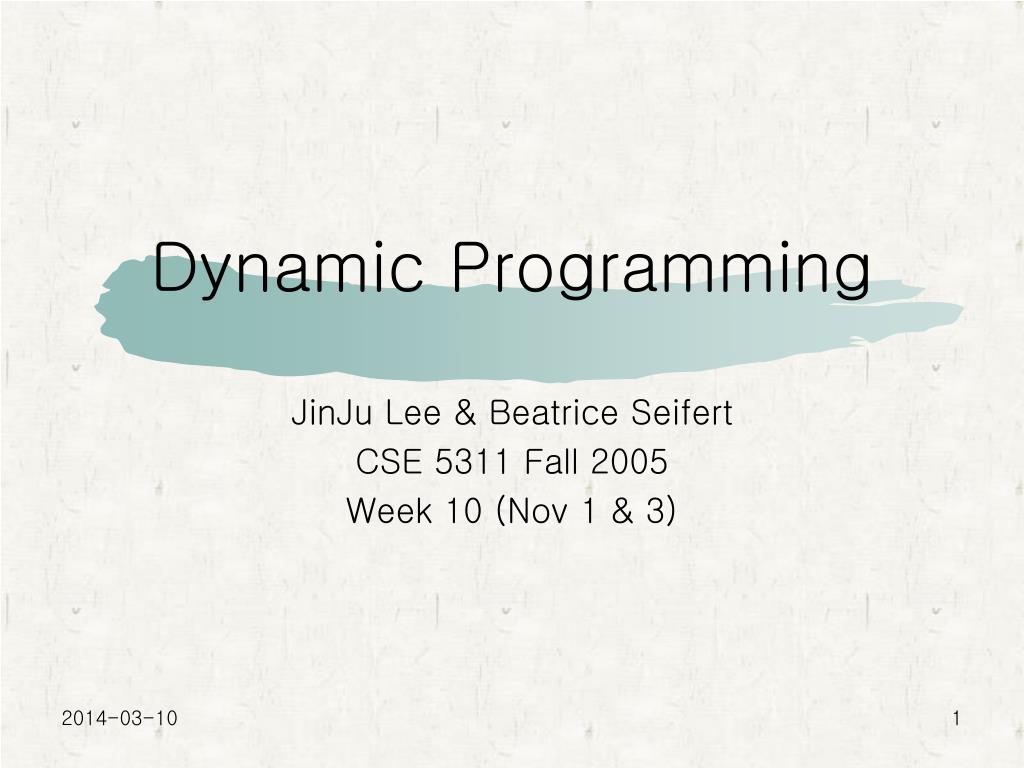 Dynamic Programming

JinJu Lee & Beatrice Seifert
CSE 5311 Fall 2005
Week 10 (Nov 1 & 3)

2014-03-10

1